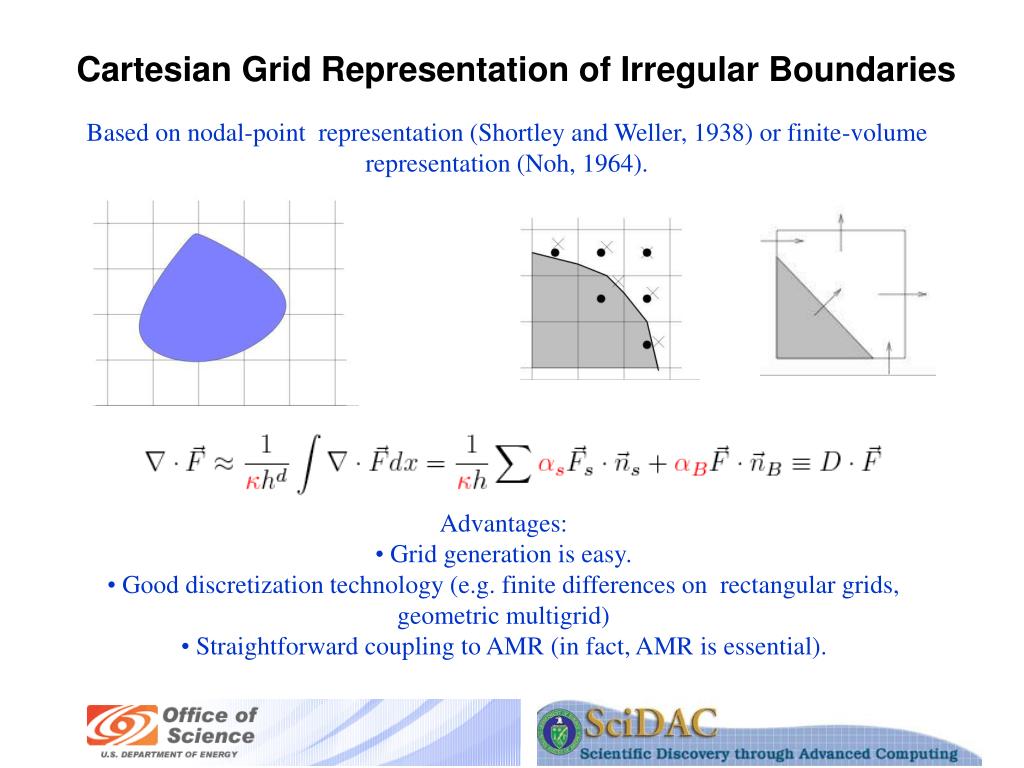 Cartesian Grid Representation of Irregular Boundaries

Based on nodal-point representation (Shortley and Weller, 1938) or finite-volume representation (Noh, 1964).

$\nabla \cdot \vec{F} \approx \frac{1}{\kappa h^d} \int \nabla \cdot \vec{F} dx = \frac{1}{\kappa h} \sum \alpha_s \vec{F}_s \cdot \vec{n}_s + \alpha_B \vec{F} \cdot \vec{n}_B \equiv D \cdot \vec{F}$

Advantages:
• Grid generation is easy.
• Good discretization technology (e.g. finite differences on rectangular grids, geometric multigrid)
• Straightforward coupling to AMR (in fact, AMR is essential).

Office of Science
U.S. DEPARTMENT OF ENERGY

SciDAC
Scientific Discovery through Advanced Computing